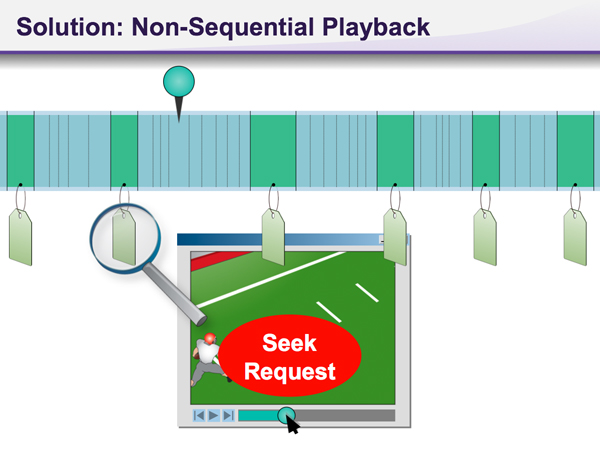 Solution: Non-Sequential Playback

Seek Request